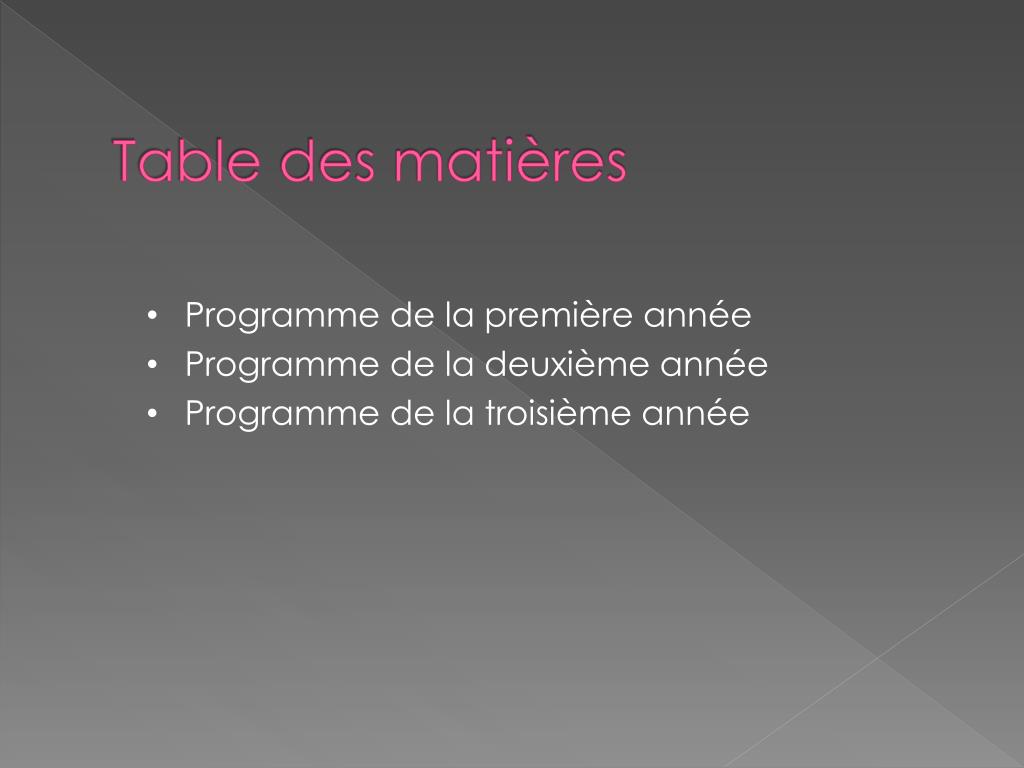 Table des matières

• Programme de la première année
• Programme de la deuxième année
• Programme de la troisième année